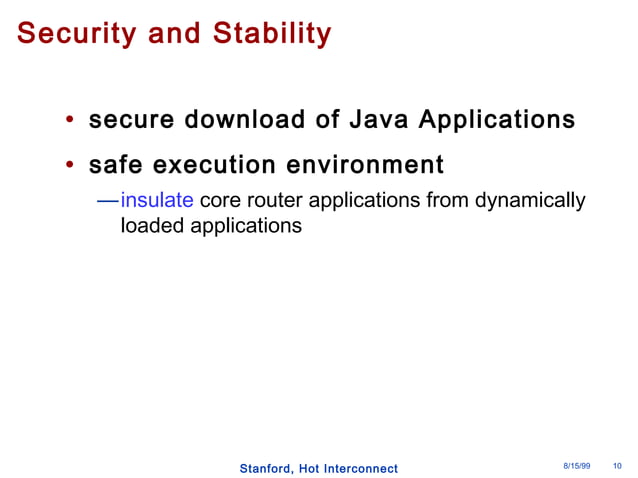 Security and Stability

• secure download of Java Applications

• safe execution environment

—insulate core router applications from dynamically loaded applications

Stanford, Hot Interconnect

8/15/99 10